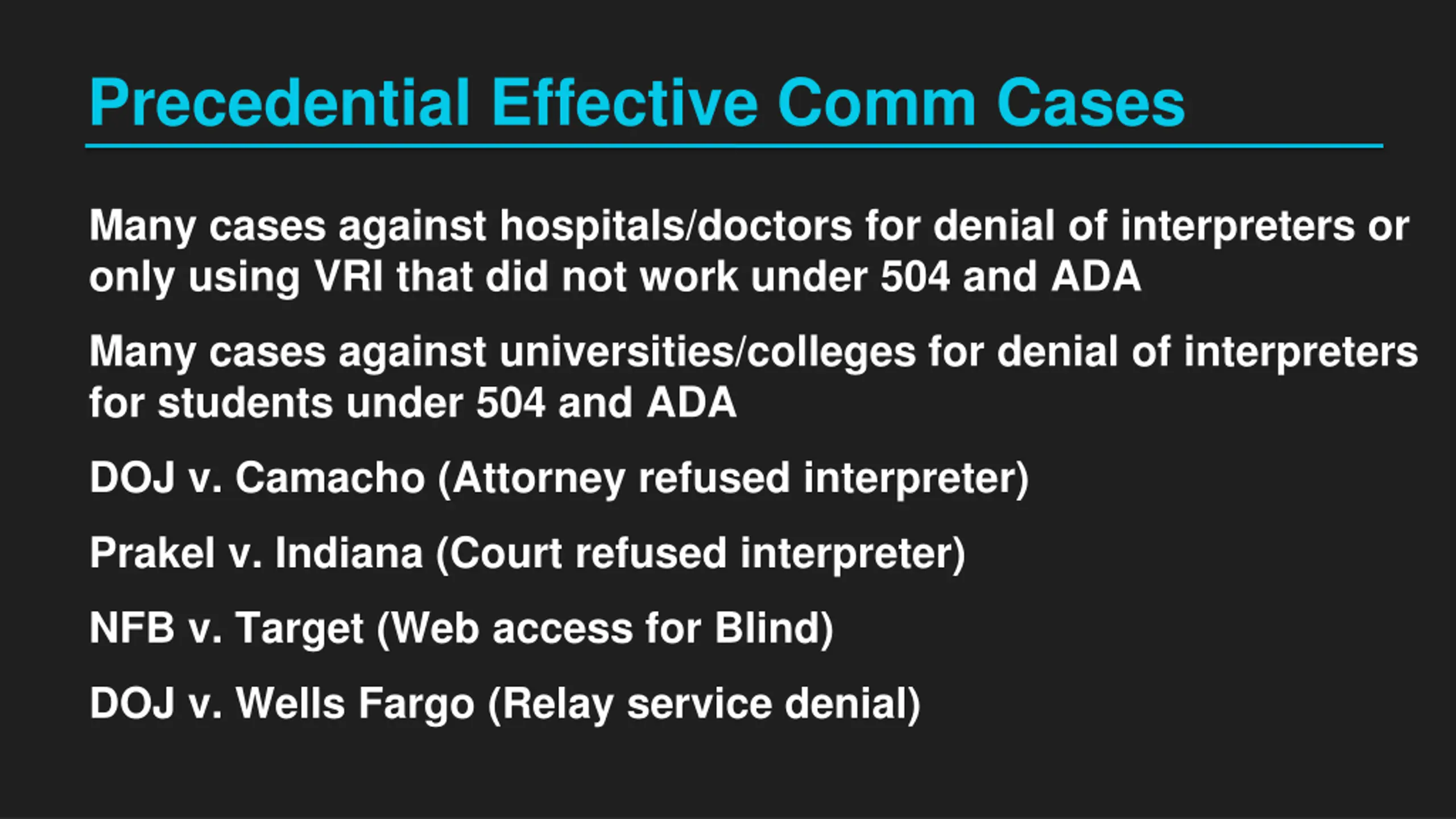 Precedential Effective Comm Cases

Many cases against hospitals/doctors for denial of interpreters or only using VRI that did not work under 504 and ADA

Many cases against universities/colleges for denial of interpreters for students under 504 and ADA

DOJ v. Camacho (Attorney refused interpreter)

Prakel v. Indiana (Court refused interpreter)

NFB v. Target (Web access for Blind)

DOJ v. Wells Fargo (Relay service denial)